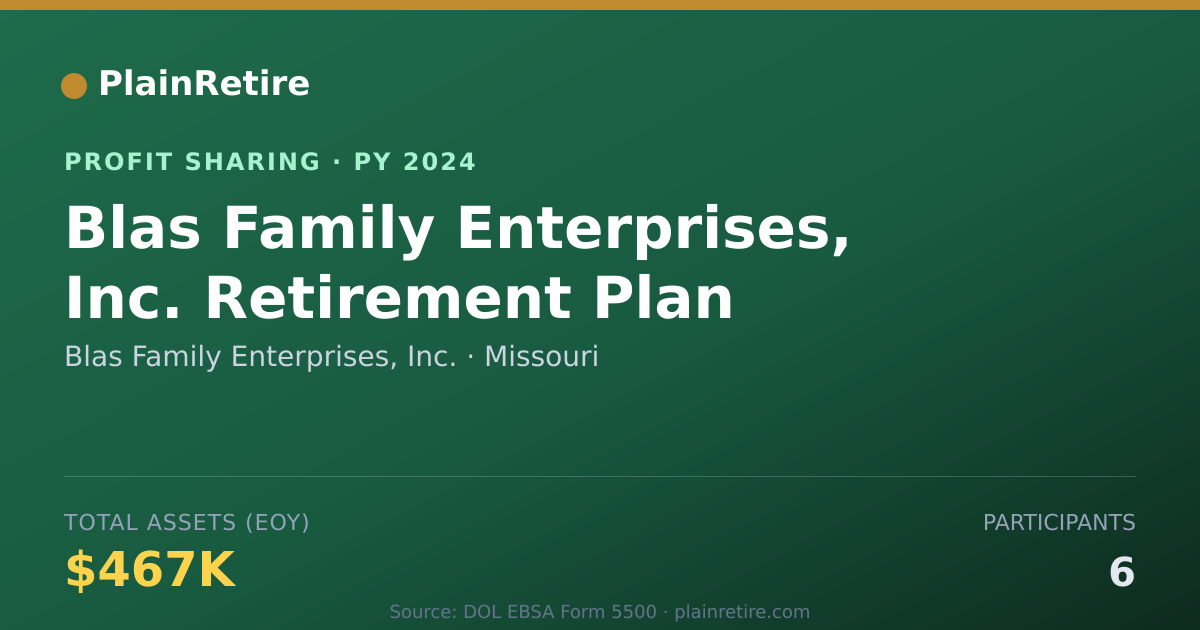 PlainRetire

PROFIT SHARING · PY 2024

Blas Family Enterprises, Inc. Retirement Plan

Blas Family Enterprises, Inc. · Missouri

TOTAL ASSETS (EOY)

$467K

PARTICIPANTS

6

Source: DOL EBSA Form 5500 · plainretire.com